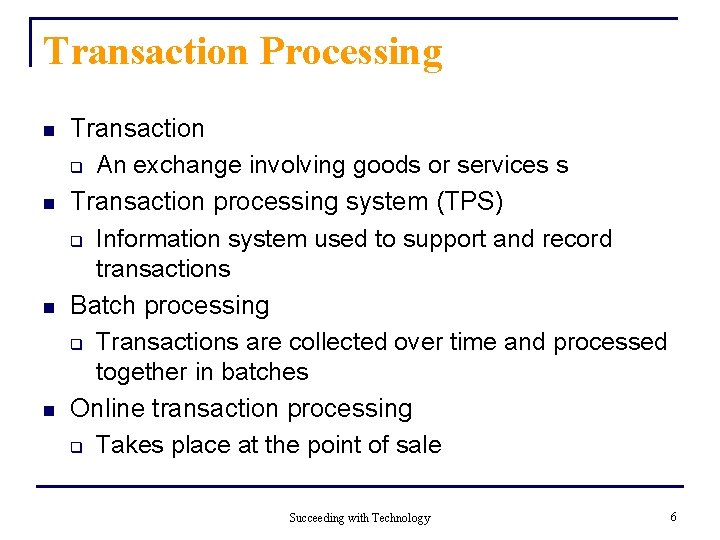 Transaction Processing

- Transaction
  - An exchange involving goods or services s
- Transaction processing system (TPS)
  - Information system used to support and record transactions
- Batch processing
  - Transactions are collected over time and processed together in batches
- Online transaction processing
  - Takes place at the point of sale

Succeeding with Technology

6